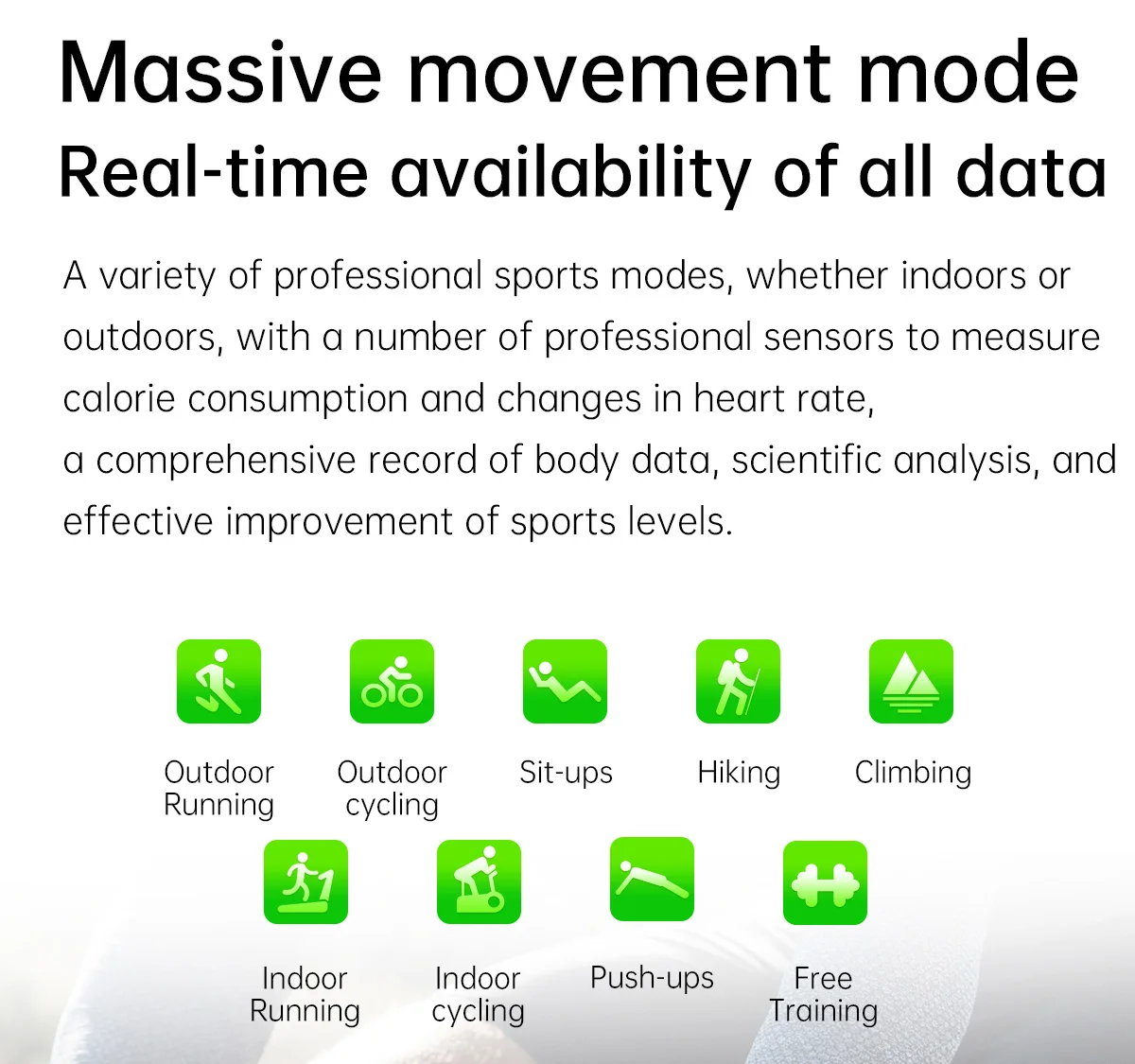 Massive movement mode
Real-time availability of all data

A variety of professional sports modes, whether indoors or outdoors, with a number of professional sensors to measure calorie consumption and changes in heart rate,
a comprehensive record of body data, scientific analysis, and effective improvement of sports levels.

Outdoor Running
Outdoor cycling
Sit-ups
Hiking
Climbing
Indoor Running
Indoor cycling
Push-ups
Free Training